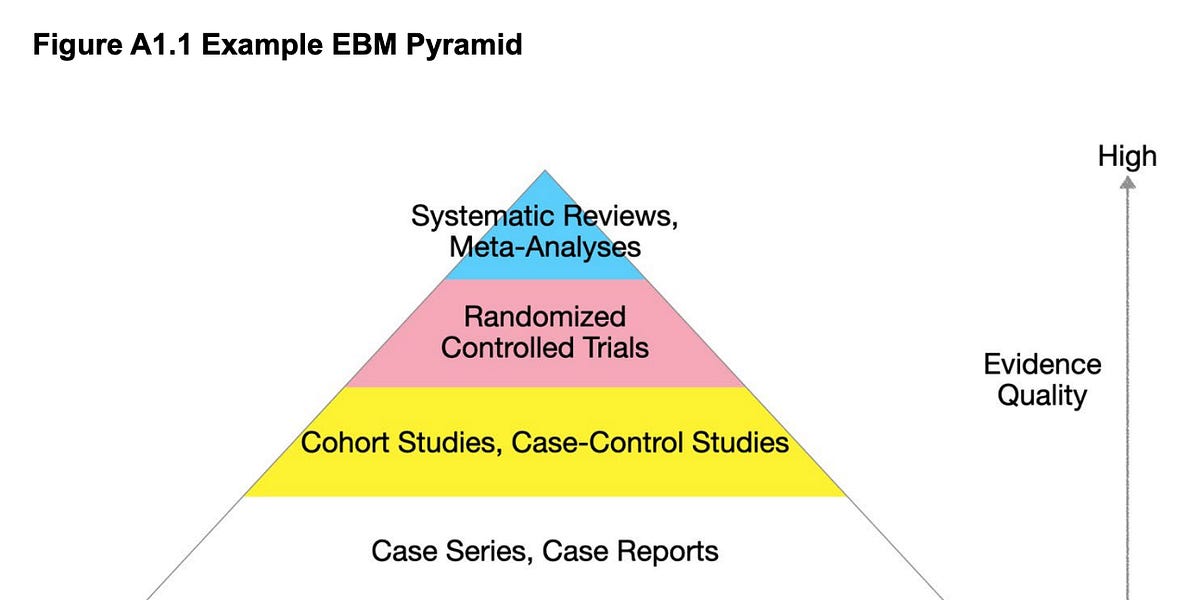 Figure A1.1 Example EBM Pyramid

Systematic Reviews, Meta-Analyses

Randomized Controlled Trials

Cohort Studies, Case-Control Studies

Case Series, Case Reports

High

Evidence Quality